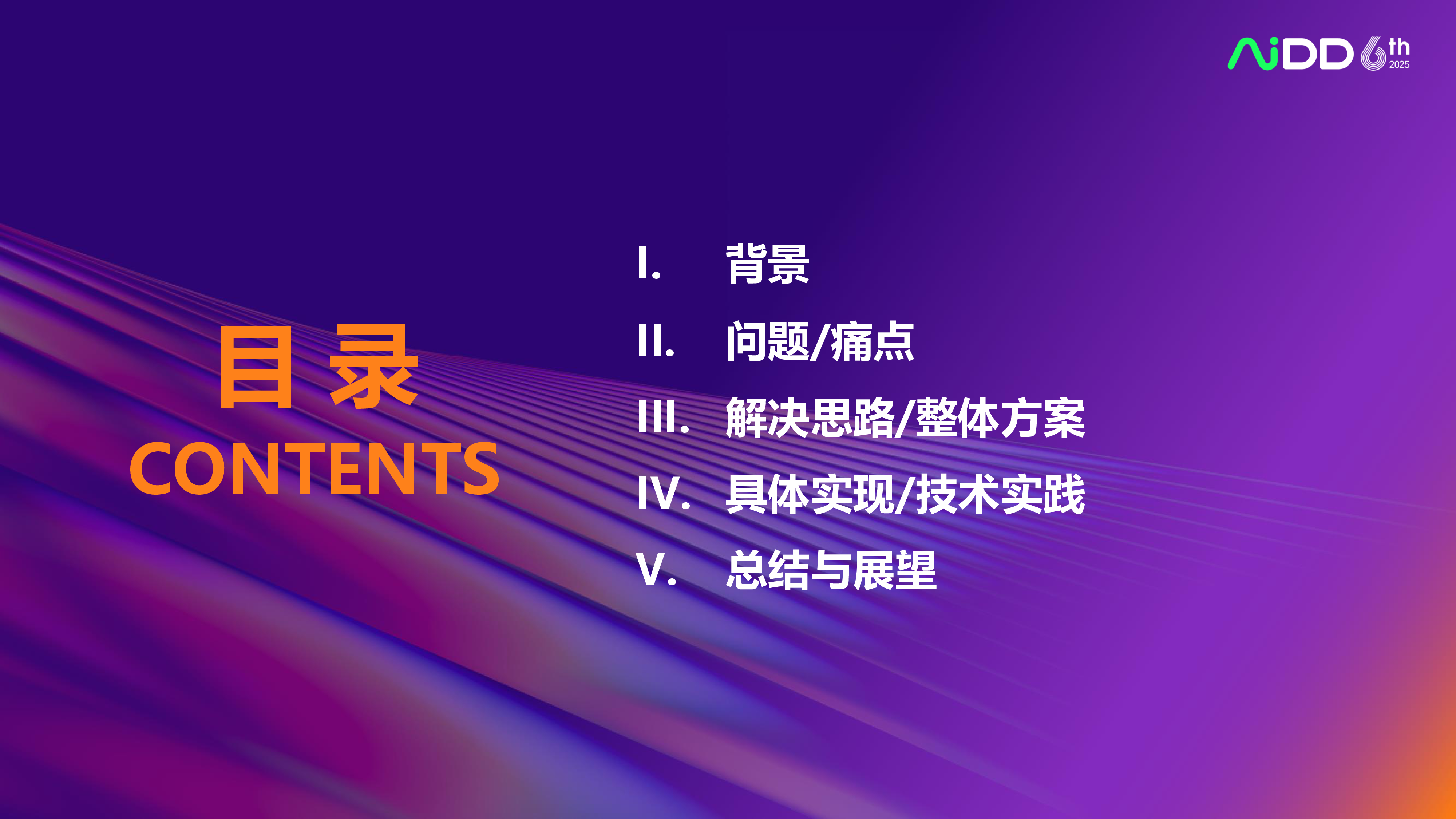 AiDD 6th 2025

目 录
CONTENTS

I. 背景
II. 问题/痛点
III. 解决思路/整体方案
IV. 具体实现/技术实践
V. 总结与展望